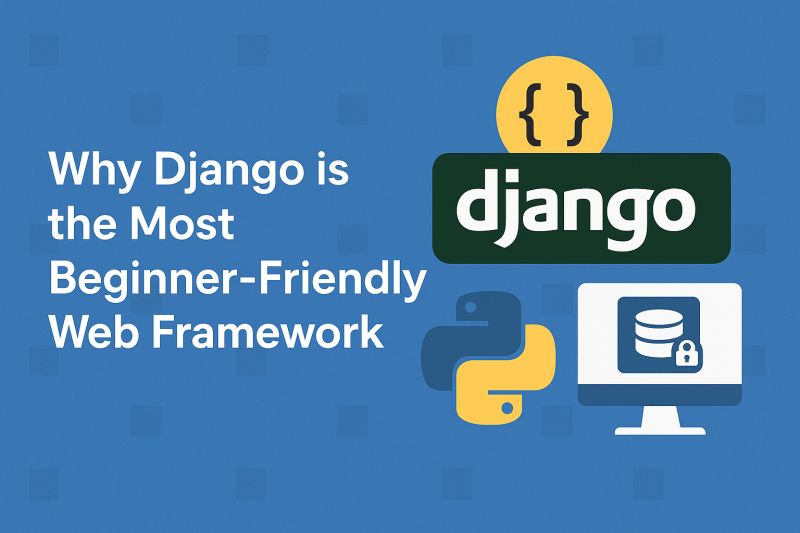 Why Django is the Most Beginner-Friendly Web Framework

{ }

django